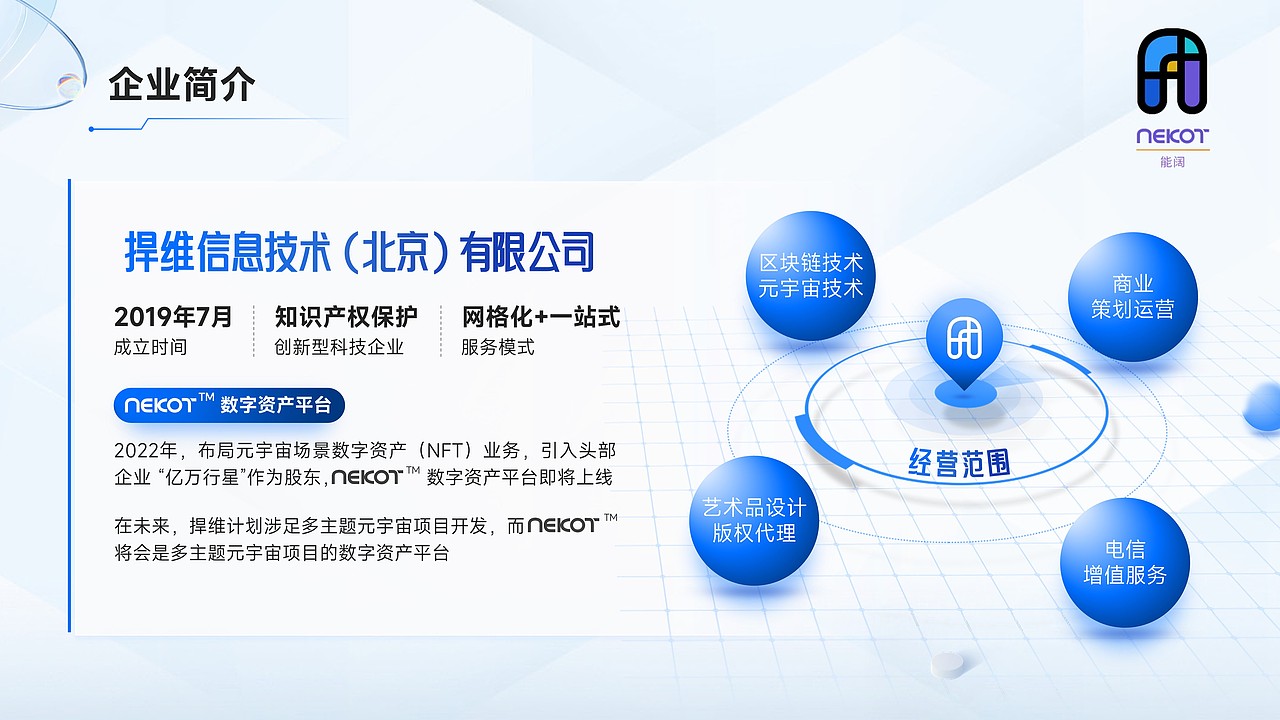 企业简介

NEKOT
能阔

捍维信息技术（北京）有限公司

2019年7月
成立时间

知识产权保护
创新型科技企业

网格化+一站式
服务模式

NEKOT™ 数字资产平台

2022年，布局元宇宙场景数字资产（NFT）业务，引入头部企业 “亿万行星”作为股东，NEKOT™ 数字资产平台即将上线

在未来，捍维计划涉足多主题元宇宙项目开发，而NEKOT™ 将会是多主题元宇宙项目的数字资产平台

区块链技术
元宇宙技术

商业
策划运营

经营范围

艺术品设计
版权代理

电信
增值服务